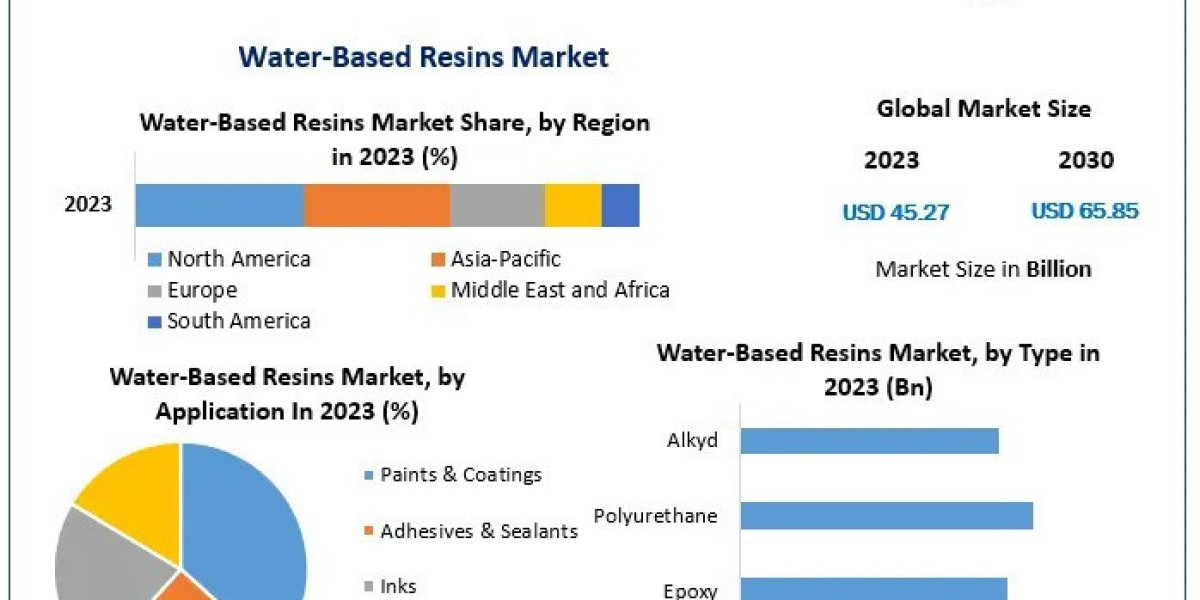 Water-Based Resins Market

Water-Based Resins Market Share, by Region in 2023 (%)

2023

North America
Asia-Pacific
Europe
Middle East and Africa
South America

Global Market Size

2023
2030

USD 45.27
USD 65.85

Market Size in Billion

Water-Based Resins Market, by Application In 2023 (%)

Paints & Coatings
Adhesives & Sealants
Inks

Water-Based Resins Market, by Type in 2023 (Bn)

Alkyd
Polyurethane
Epoxy